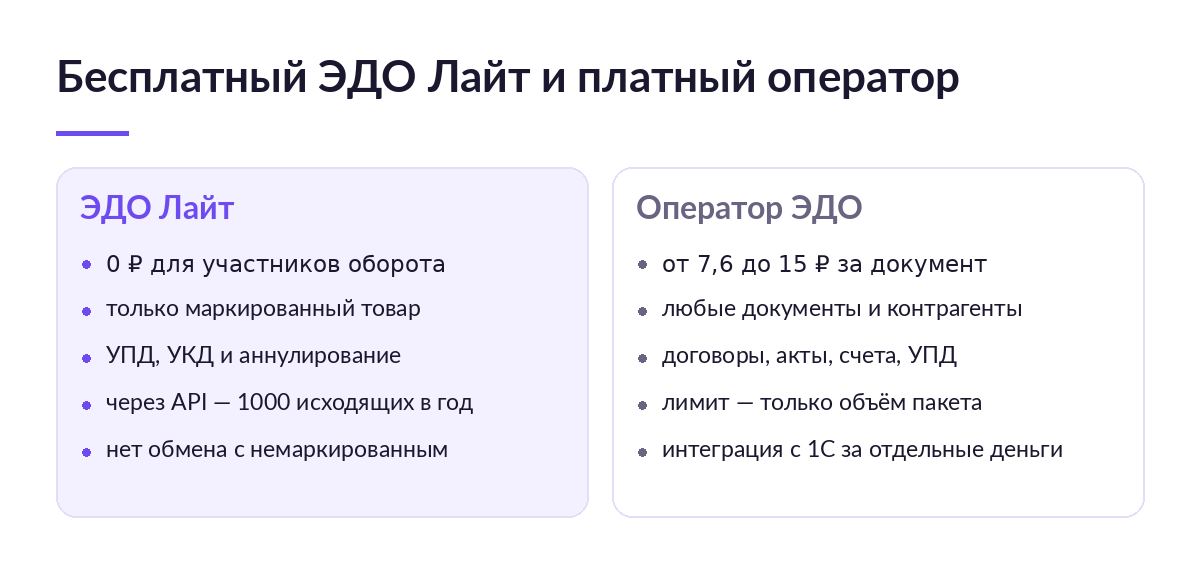 Бесплатный ЭДО Лайт и платный оператор

ЭДО Лайт

- 0 ₽ для участников оборота
- только маркированный товар
- УПД, УКД и аннулирование
- через API — 1000 исходящих в год
- нет обмена с немаркированным

Оператор ЭДО

- от 7,6 до 15 ₽ за документ
- любые документы и контрагенты
- договоры, акты, счета, УПД
- лимит — только объём пакета
- интеграция с 1С за отдельные деньги